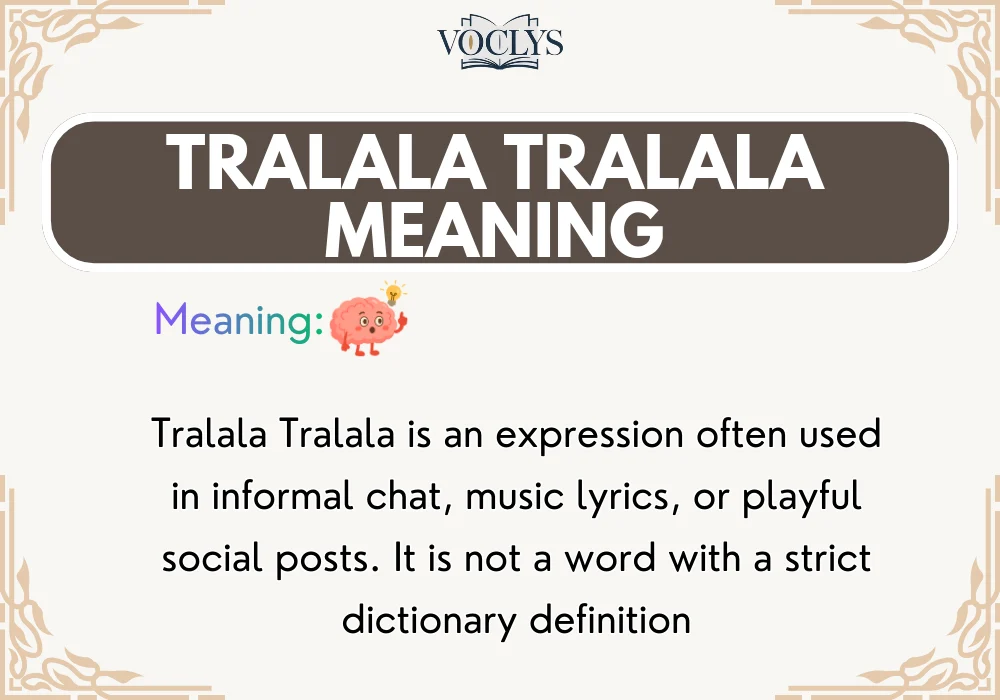 VOCLYS

TRALALA TRALALA MEANING

Meaning:

Tralala Tralala is an expression often used in informal chat, music lyrics, or playful social posts. It is not a word with a strict dictionary definition